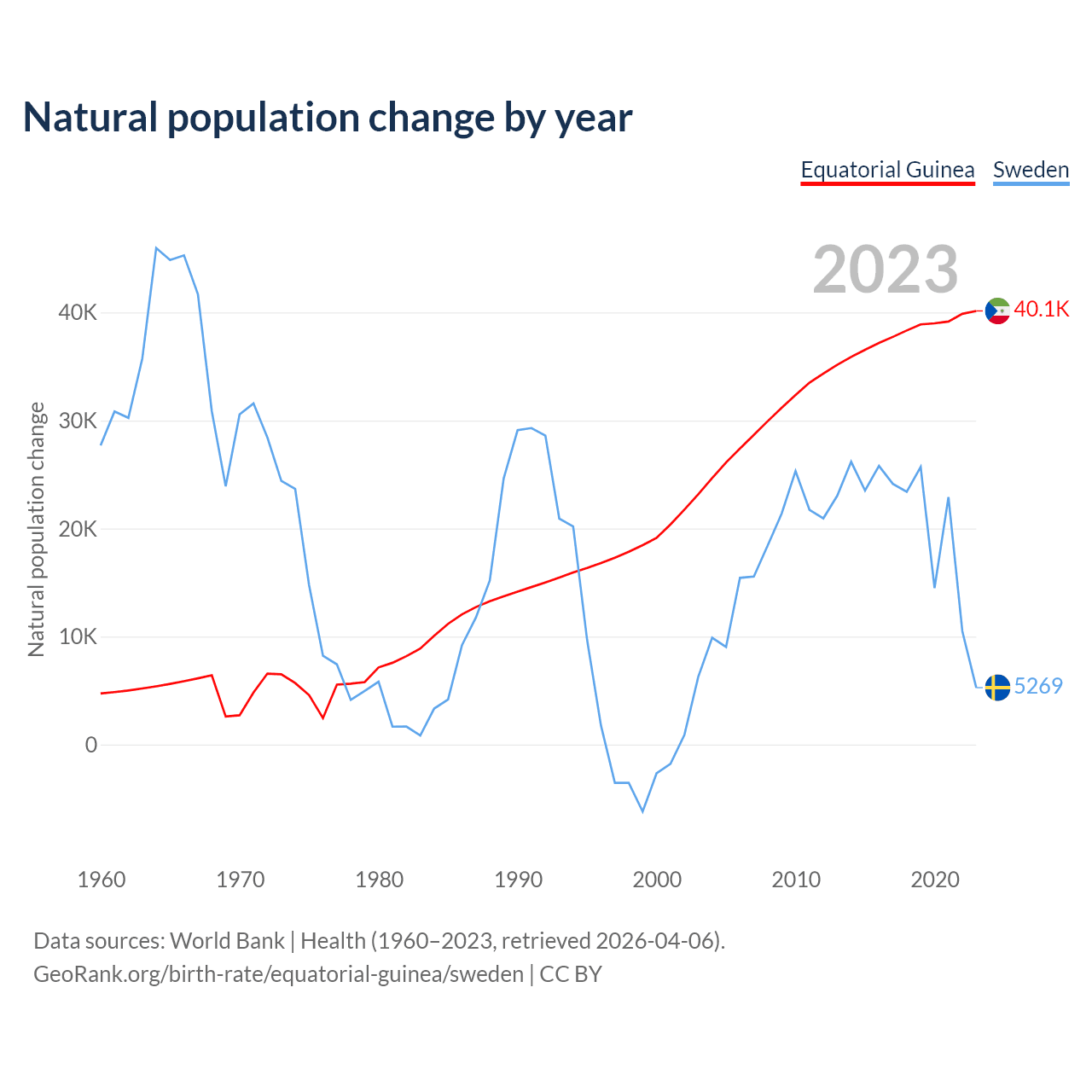 Natural population change by year

Equatorial Guinea Sweden

2023

Natural population change

40K
30K
20K
10K
0

40.1K
5269

1960 1970 1980 1990 2000 2010 2020

Data sources: World Bank | Health (1960–2023, retrieved 2026-04-06).
GeoRank.org/birth-rate/equatorial-guinea/sweden | CC BY